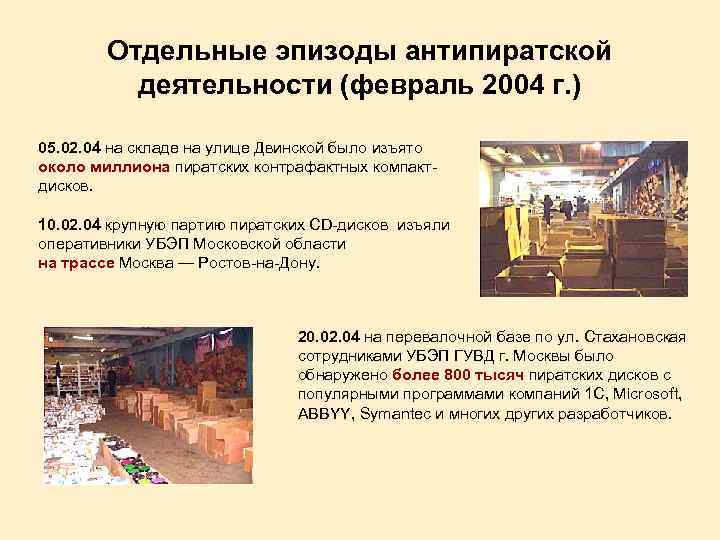 Отдельные эпизоды антипиратской деятельности (февраль 2004 г.)

05.02.04 на складе на улице Двинской было изъято около миллиона пиратских контрафактных компакт-дисков.

10.02.04 крупную партию пиратских CD-дисков изъяли оперативники УБЭП Московской области на трассе Москва — Ростов-на-Дону.

20.02.04 на перевалочной базе по ул. Стахановская сотрудниками УБЭП ГУВД г. Москвы было обнаружено более 800 тысяч пиратских дисков с популярными программами компаний 1С, Microsoft, ABBYY, Symantec и многих других разработчиков.